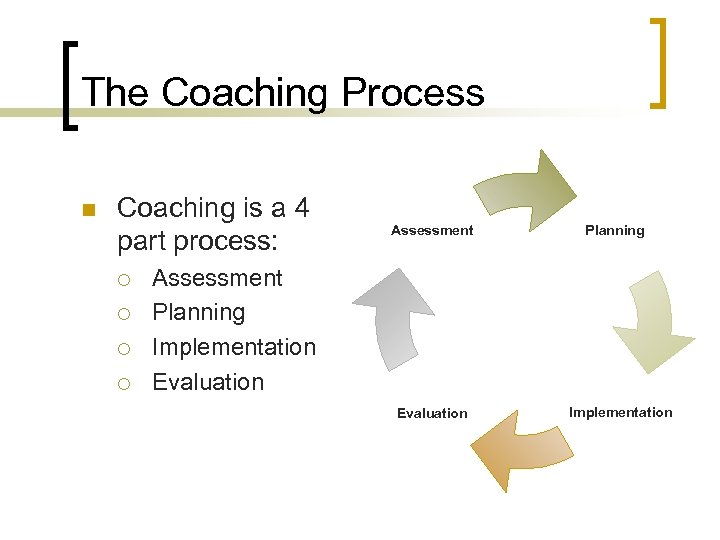 The Coaching Process

Coaching is a 4 part process:

Assessment
Planning
Implementation
Evaluation

Assessment
Planning
Implementation
Evaluation